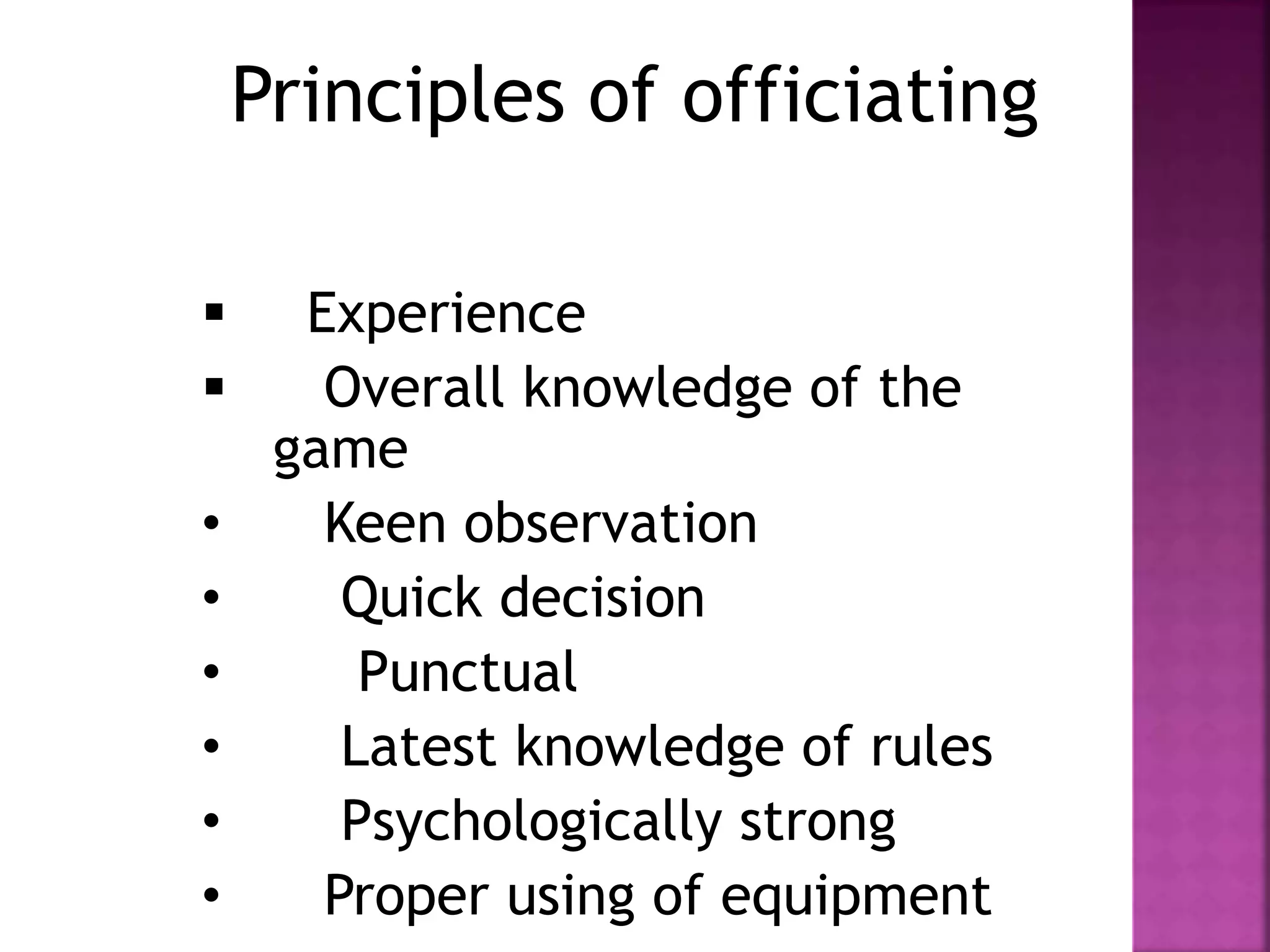 Principles of officiating

▪ Experience
▪ Overall knowledge of the game
• Keen observation
• Quick decision
• Punctual
• Latest knowledge of rules
• Psychologically strong
• Proper using of equipment